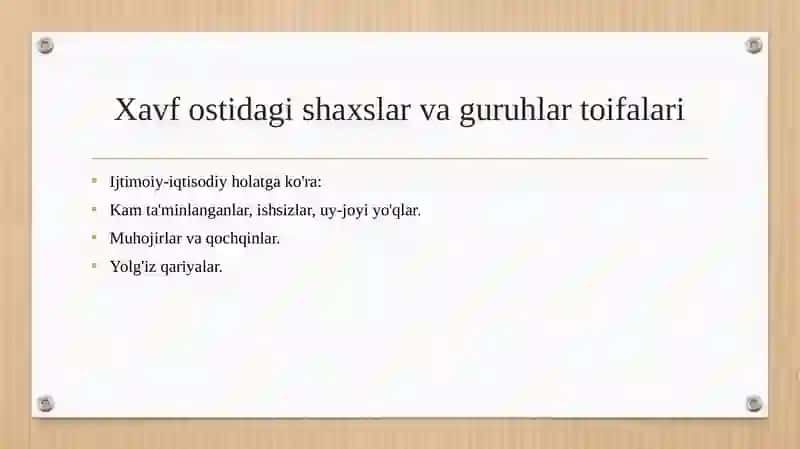 Xavf ostidagi shaxslar va guruhlar toifalari

- Ijtimoiy-iqtisodiy holatga ko'ra:
- Kam ta'minlanganlar, ishsizlar, uy-joyi yo'qlar.
- Muhojirlar va qochqinlar.
- Yolg'iz qariyalar.